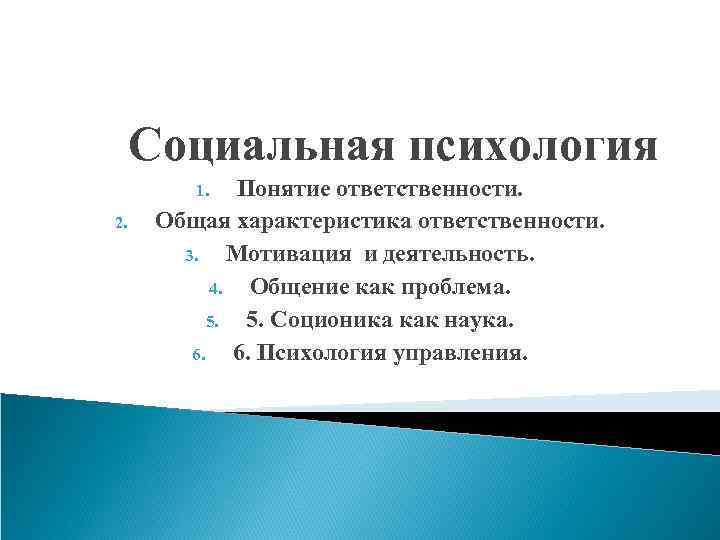 Социальная психология

1. Понятие ответственности.
2. Общая характеристика ответственности.
3. Мотивация и деятельность.
4. Общение как проблема.
5. 5. Соционика как наука.
6. 6. Психология управления.